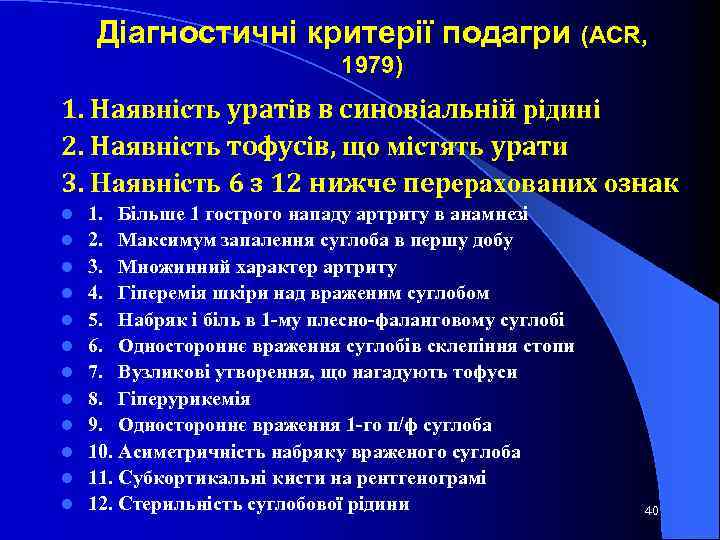 Діагностичні критерії подагри (ACR, 1979)

1. Наявність уратів в синовіальній рідині
2. Наявність тофусів, що містять урати
3. Наявність 6 з 12 нижче перерахованих ознак

- 1. Більше 1 гострого нападу артриту в анамнезі
- 2. Максимум запалення суглоба в першу добу
- 3. Множинний характер артриту
- 4. Гіперемія шкіри над враженим суглобом
- 5. Набряк і біль в 1-му плесно-фаланговому суглобі
- 6. Одностороннє враження суглобів склепіння стопи
- 7. Вузликові утворення, що нагадують тофуси
- 8. Гіперурикемія
- 9. Одностороннє враження 1-го п/ф суглоба
- 10. Асиметричність набряку враженого суглоба
- 11. Субкортикальні кисти на рентгенограмі
- 12. Стерильність суглобової рідини

40